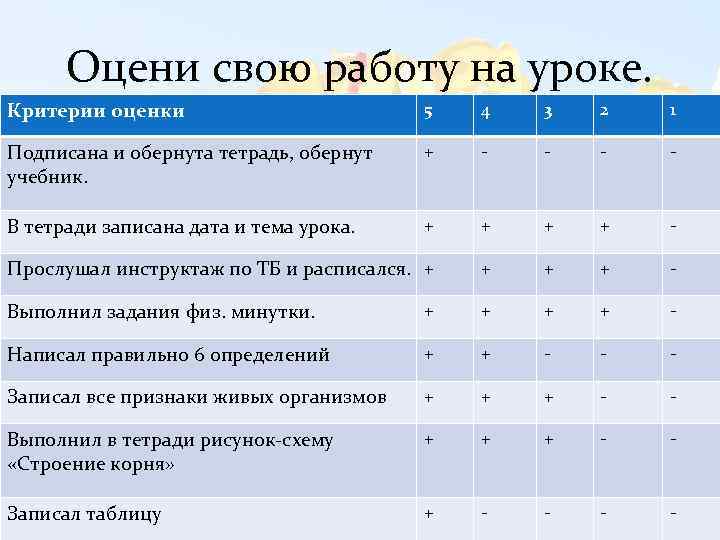 Оцени свою работу на уроке.

| Критерии оценки | 5 | 4 | 3 | 2 | 1 |
|---|---|---|---|---|---|
| Подписана и обернута тетрадь, обернут учебник. | + | - | - | - | - |
| В тетради записана дата и тема урока. | + | + | + | + | - |
| Прослушал инструктаж по ТБ и расписался. | + | + | + | + | - |
| Выполнил задания физ. минутки. | + | + | + | + | - |
| Написал правильно 6 определений | + | + | - | - | - |
| Записал все признаки живых организмов | + | + | + | - | - |
| Выполнил в тетради рисунок-схему «Строение корня» | + | + | + | - | - |
| Записал таблицу | + | - | - | - | - |